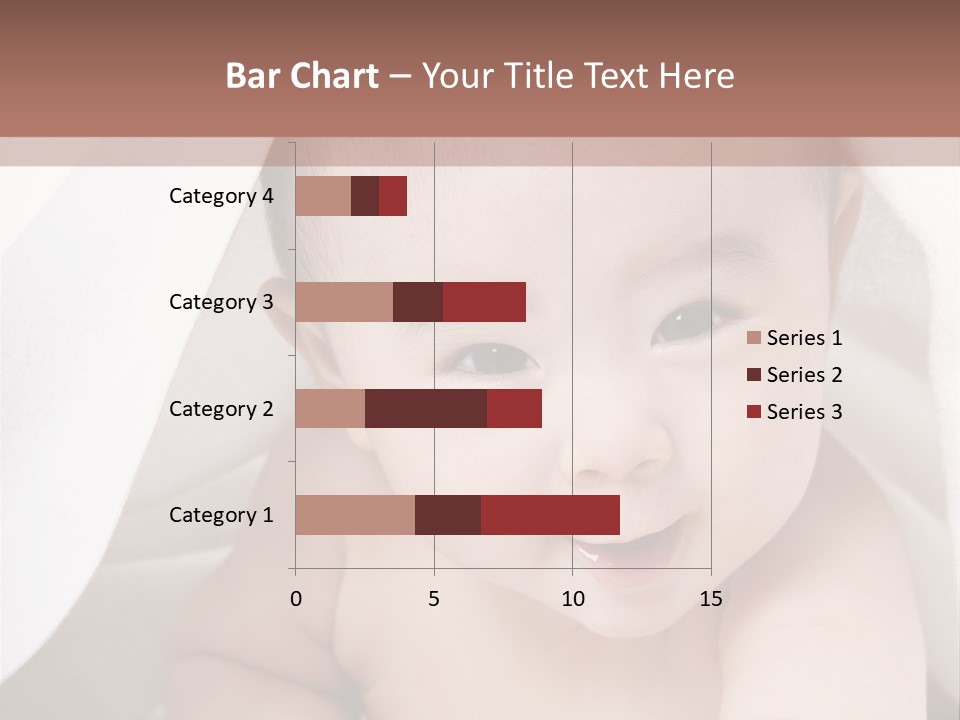 Bar Chart – Your Title Text Here

Category 4
Category 3
Category 2
Category 1

0
5
10
15

Series 1
Series 2
Series 3